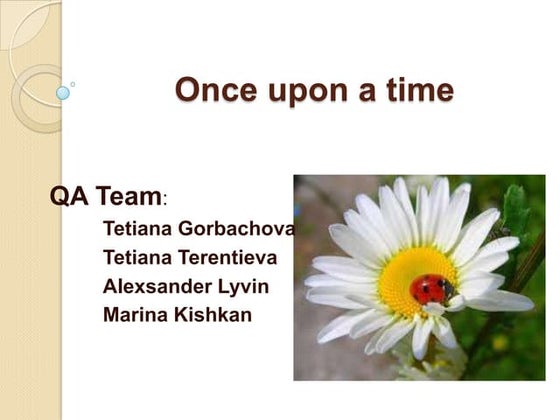 Once upon a time

QA Team:

Tetiana Gorbachova
Tetiana Terentieva
Alexsander Lyvin
Marina Kishkan